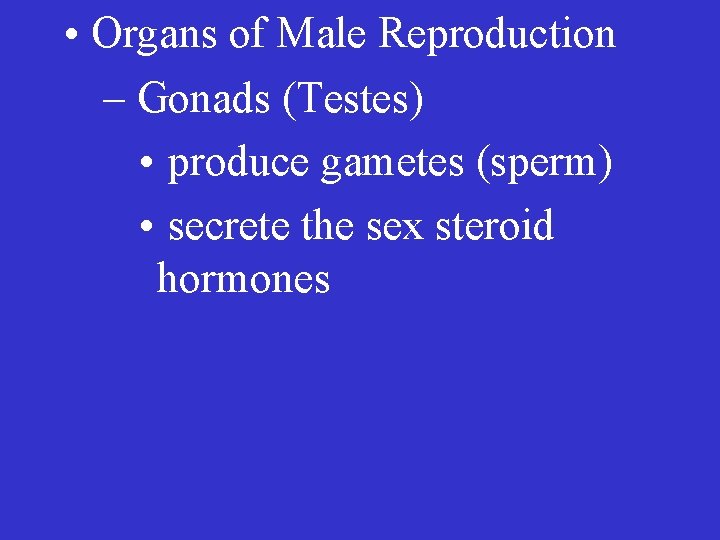 • Organs of Male Reproduction

– Gonads (Testes)

• produce gametes (sperm)

• secrete the sex steroid hormones